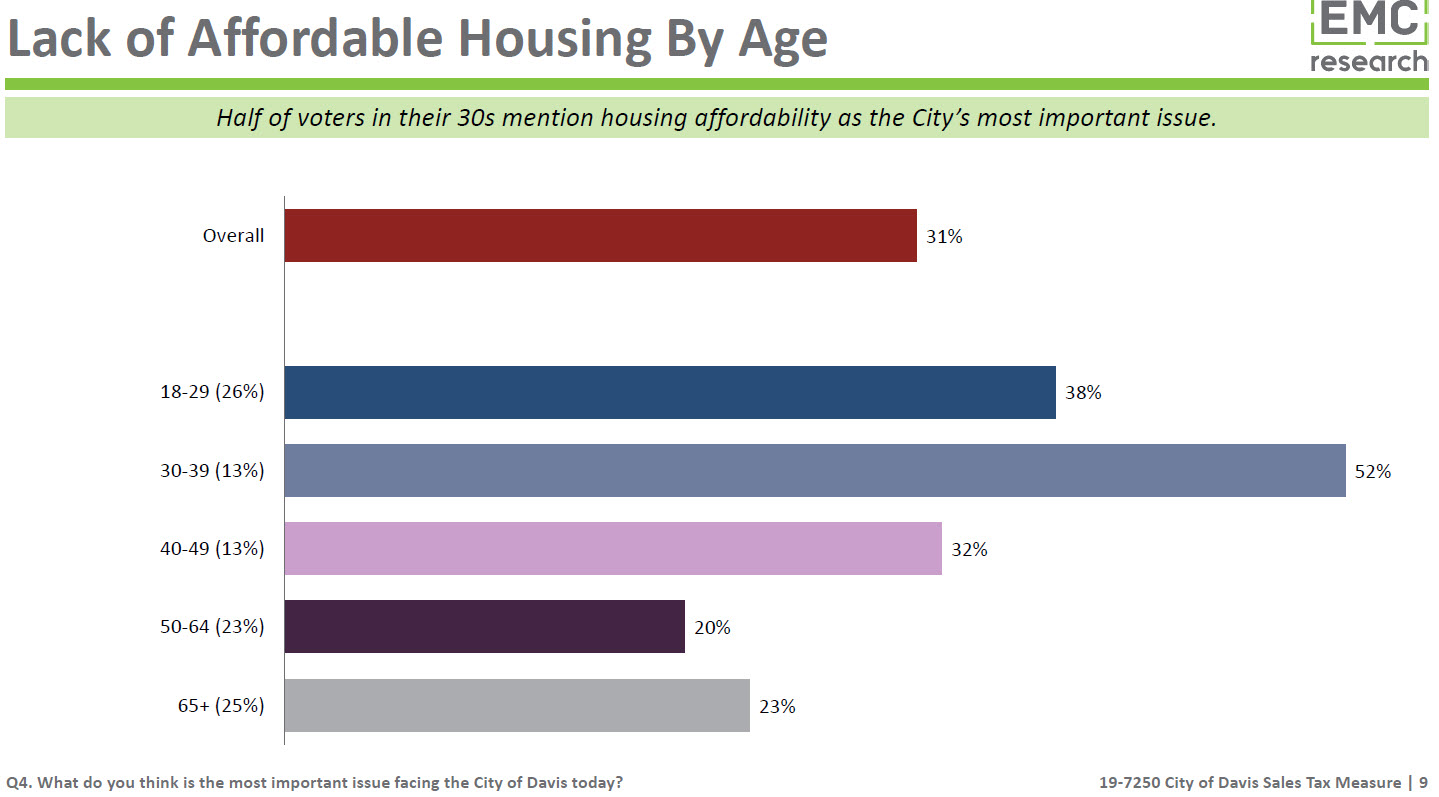 Lack of Affordable Housing By Age

EMC research

Half of voters in their 30s mention housing affordability as the City's most important issue.

Overall 31%

18-29 (26%) 38%

30-39 (13%) 52%

40-49 (13%) 32%

50-64 (23%) 20%

65+ (25%) 23%

Q4. What do you think is the most important issue facing the City of Davis today?

19-7250 City of Davis Sales Tax Measure | 9